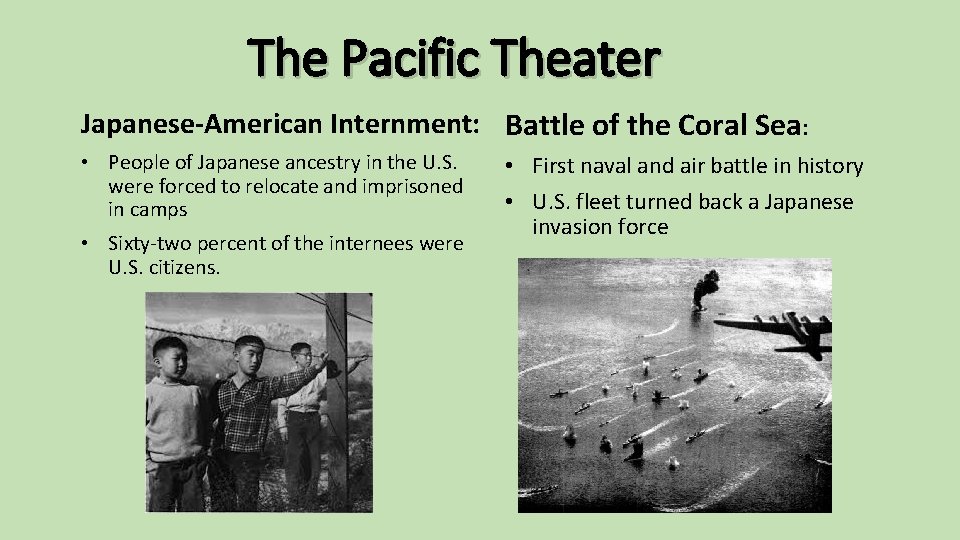 The Pacific Theater

Japanese-American Internment:

• People of Japanese ancestry in the U.S. were forced to relocate and imprisoned in camps

• Sixty-two percent of the internees were U.S. citizens.

Battle of the Coral Sea:

• First naval and air battle in history

• U.S. fleet turned back a Japanese invasion force